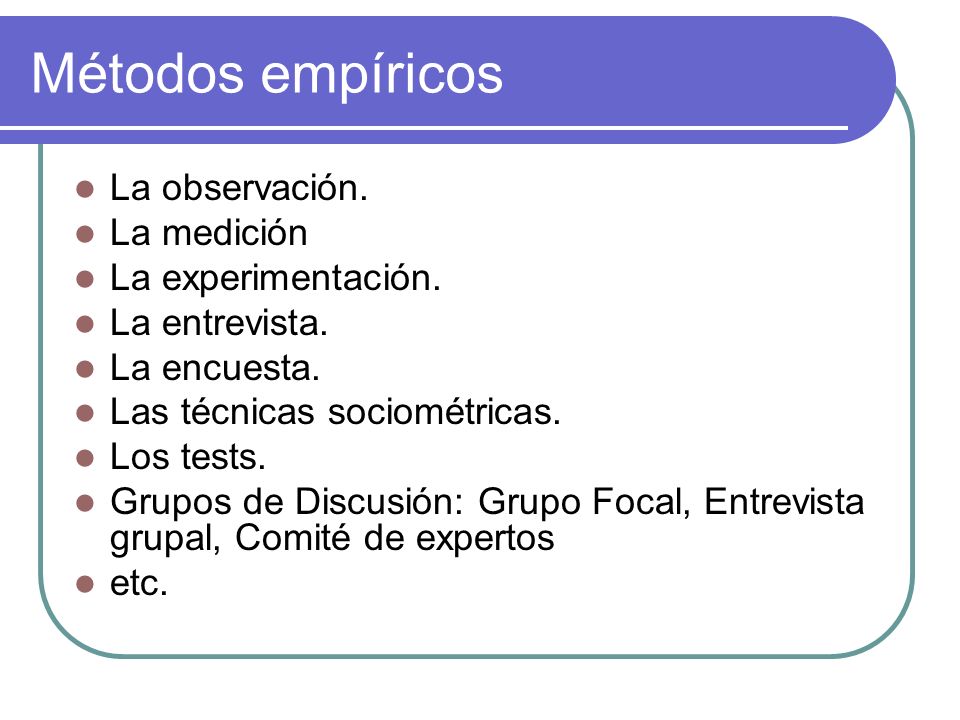 Métodos empíricos

- La observación.
- La medición
- La experimentación.
- La entrevista.
- La encuesta.
- Las técnicas sociométricas.
- Los tests.
- Grupos de Discusión: Grupo Focal, Entrevista grupal, Comité de expertos
- etc.